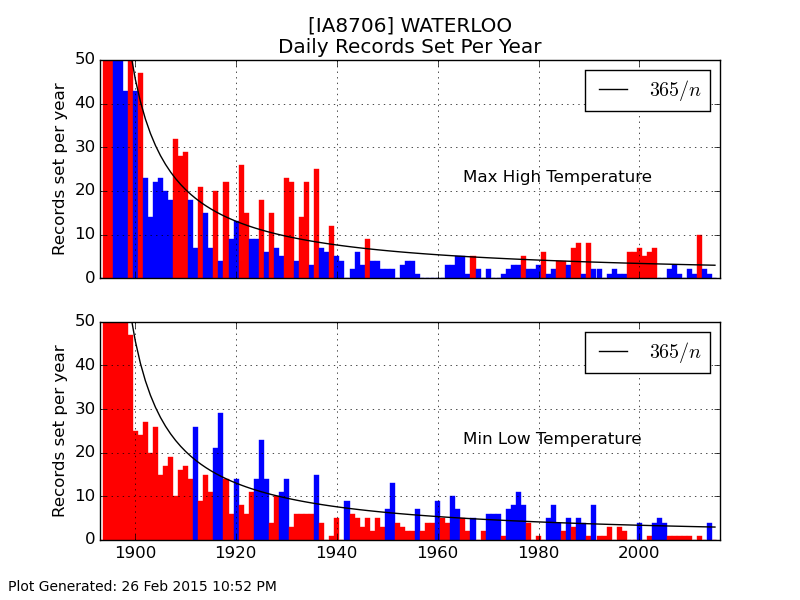 [IA8706] WATERLOO
Daily Records Set Per Year

Records set per year

50
40
30
20
10
0

$365/n$

Max High Temperature

Records set per year

50
40
30
20
10
0

$365/n$

Min Low Temperature

1900 1920 1940 1960 1980 2000

Plot Generated: 26 Feb 2015 10:52 PM